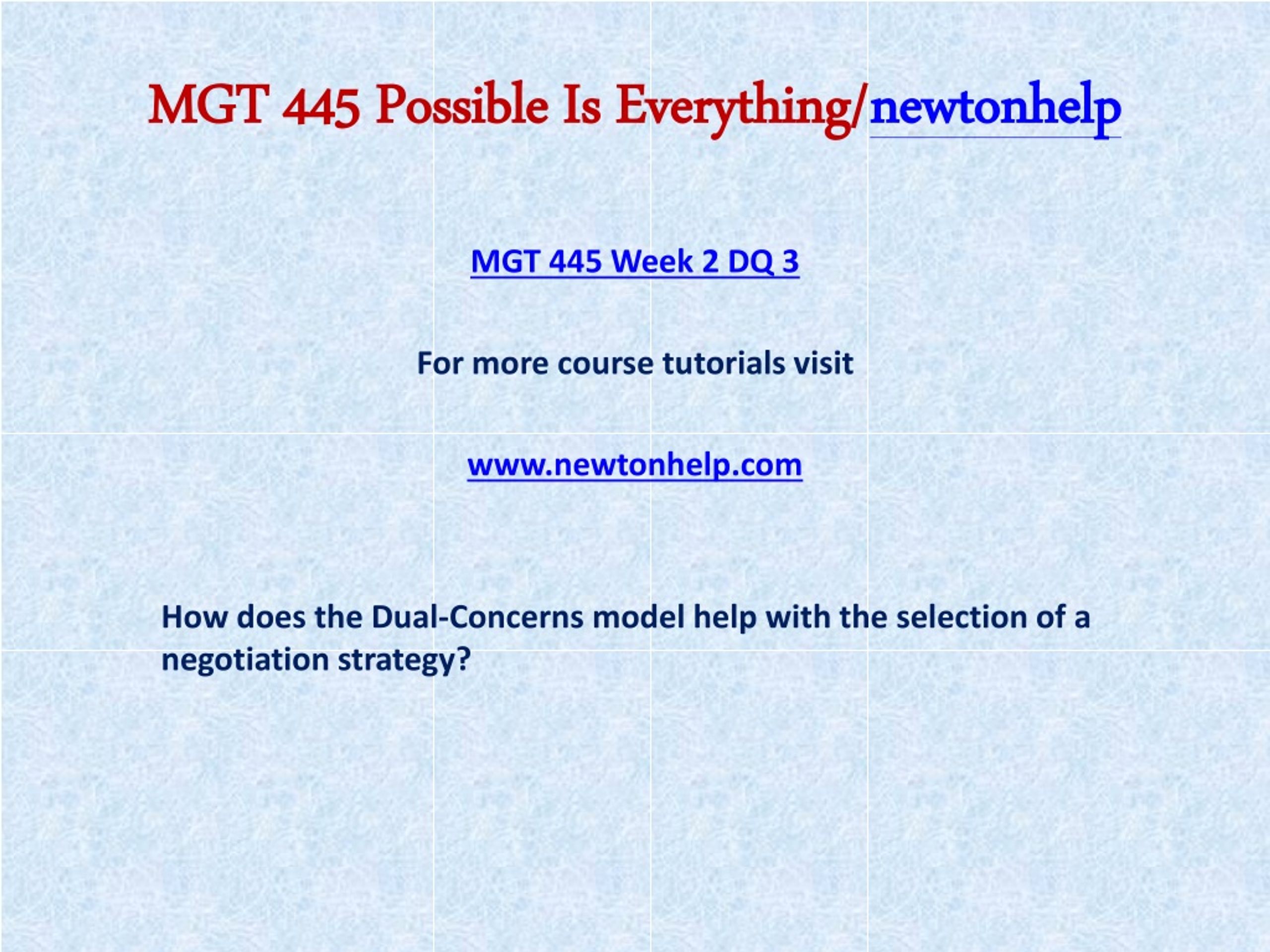 MGT 445 Possible Is Everything/newtonhelp

MGT 445 Week 2 DQ 3

For more course tutorials visit

www.newtonhelp.com

How does the Dual-Concerns model help with the selection of a negotiation strategy?